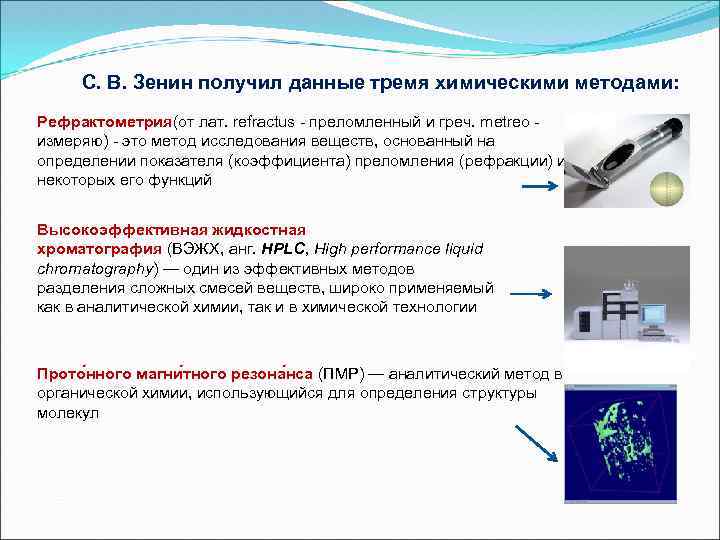 С. В. Зенин получил данные тремя химическими методами:

Рефрактометрия(от лат. refractus - преломленный и греч. metreo - измеряю) - это метод исследования веществ, основанный на определении показателя (коэффициента) преломления (рефракции) и некоторых его функций

Высокоэффективная жидкостная хроматография (ВЭЖХ, анг. HPLC, High performance liquid chromatography) — один из эффективных методов разделения сложных смесей веществ, широко применяемый как в аналитической химии, так и в химической технологии

Прото́нного магни́тного резона́нса (ПМР) — аналитический метод в органической химии, использующийся для определения структуры молекул